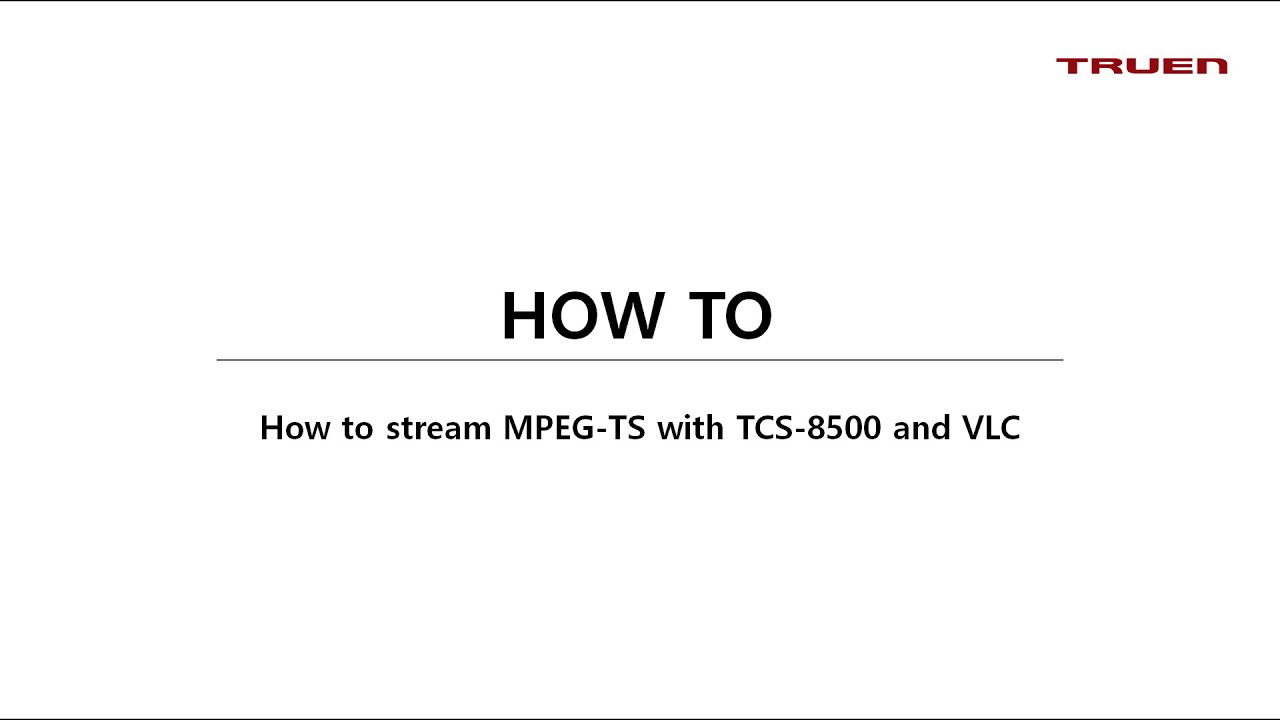 TRUEN

HOW TO

How to stream MPEG-TS with TCS-8500 and VLC